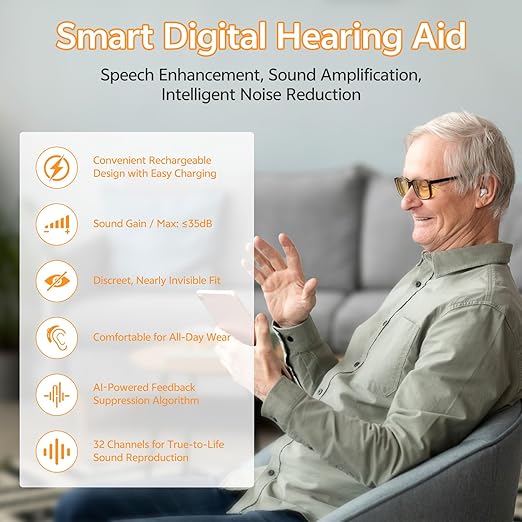 Smart Digital Hearing Aid

Speech Enhancement, Sound Amplification, Intelligent Noise Reduction

Convenient Rechargeable Design with Easy Charging

Sound Gain / Max: ≤35dB

Discreet, Nearly Invisible Fit

Comfortable for All-Day Wear

AI-Powered Feedback Suppression Algorithm

32 Channels for True-to-Life Sound Reproduction